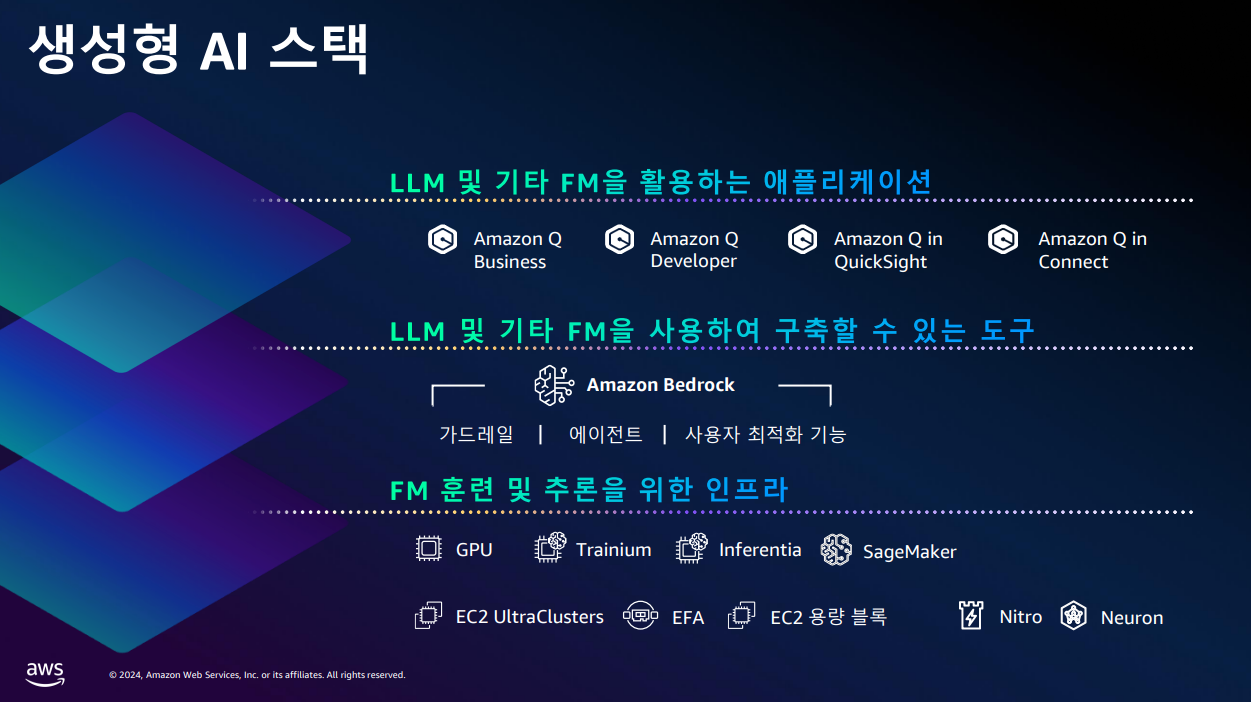 생성형 AI 스택

LLM 및 기타 FM을 활용하는 애플리케이션

Amazon Q Business

Amazon Q Developer

Amazon Q in QuickSight

Amazon Q in Connect

LLM 및 기타 FM을 사용하여 구축할 수 있는 도구

Amazon Bedrock

가드레일 | 에이전트 | 사용자 최적화 기능

FM 훈련 및 추론을 위한 인프라

GPU

Trainium

Inferentia

SageMaker

EC2 UltraClusters

EFA

EC2 용량 블록

Nitro

Neuron

aws

© 2024, Amazon Web Services, Inc. or its affiliates. All rights reserved.